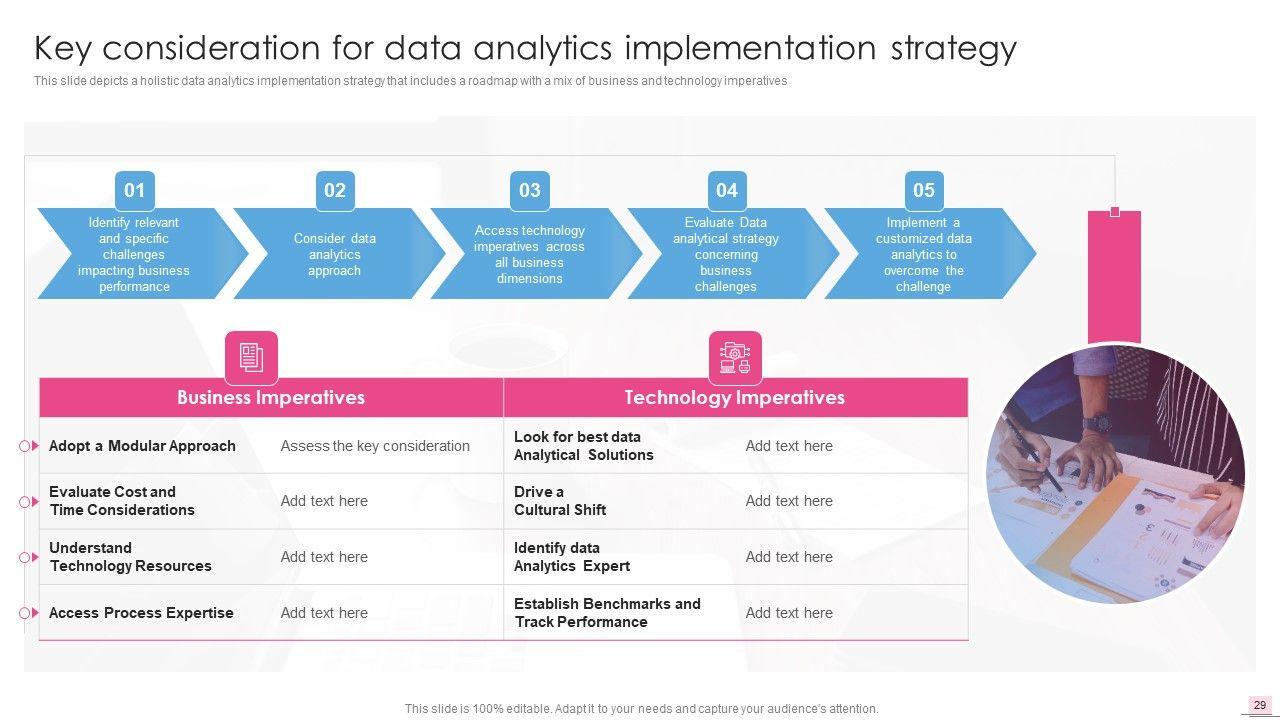 Key consideration for data analytics implementation strategy

This slide depicts a holistic data analytics implementation strategy that includes a roadmap with a mix of business and technology imperatives

01
Identify relevant and specific challenges impacting business performance

02
Consider data analytics approach

03
Access technology imperatives across all business dimensions

04
Evaluate Data analytical strategy concerning business challenges

05
Implement a customized data analytics to overcome the challenge

| Business Imperatives | | Technology Imperatives | |
|---|---|---|---|
| Adopt a Modular Approach | Assess the key consideration | Look for best data Analytical Solutions | Add text here |
| Evaluate Cost and Time Considerations | Add text here | Drive a Cultural Shift | Add text here |
| Understand Technology Resources | Add text here | Identify data Analytics Expert | Add text here |
| Access Process Expertise | Add text here | Establish Benchmarks and Track Performance | Add text here |

This slide is 100% editable. Adapt it to your needs and capture your audience's attention.

29